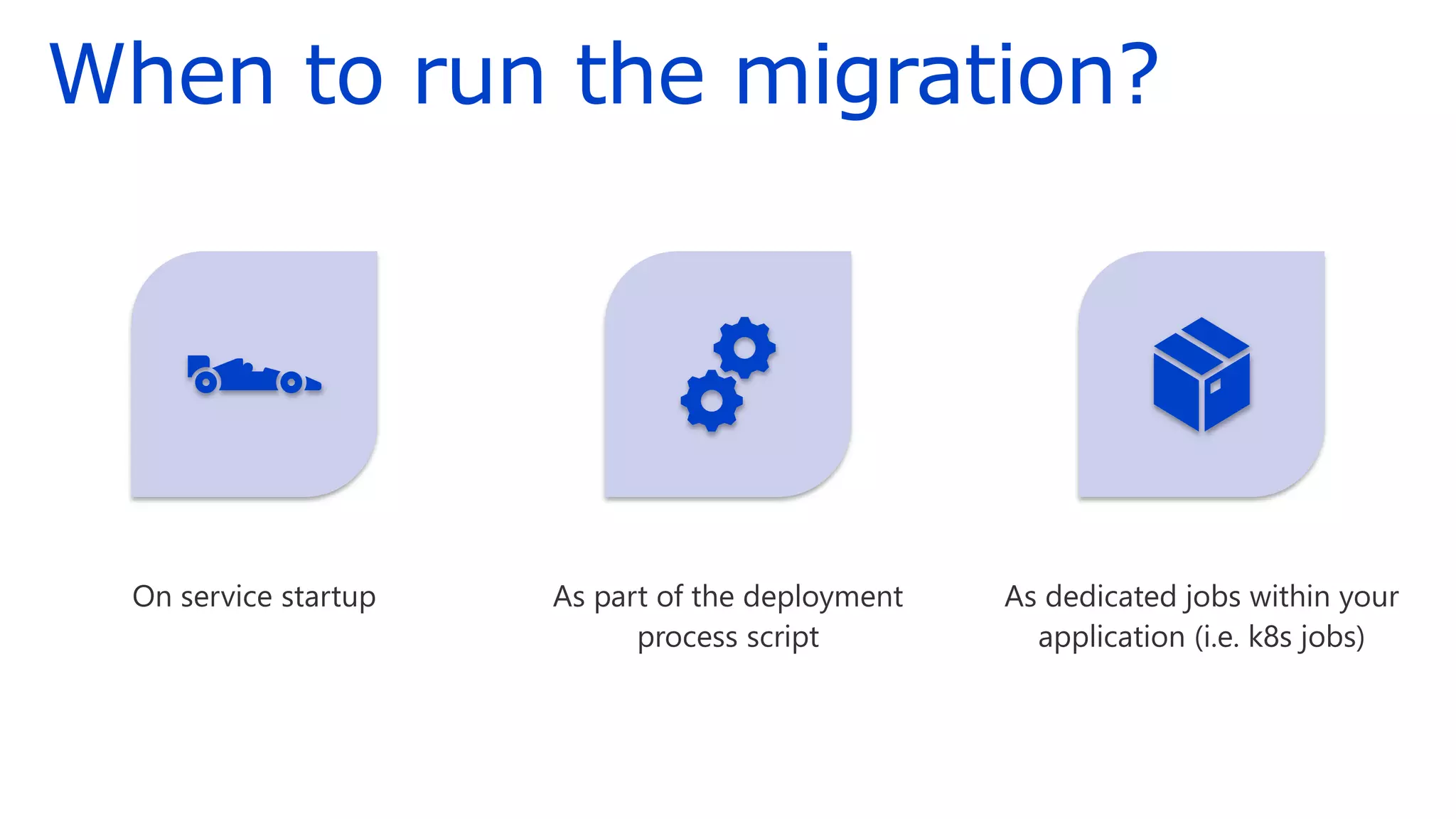 When to run the migration?

On service startup

As part of the deployment process script

As dedicated jobs within your application (i.e. k8s jobs)